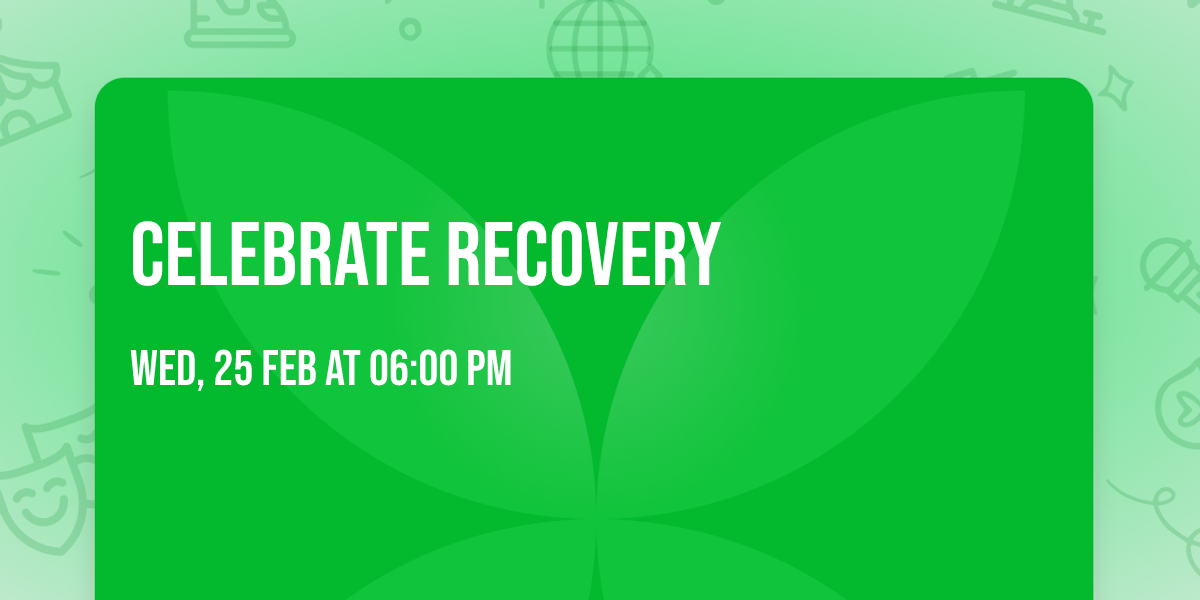 CELEBRATE RECOVERY

WED, 25 FEB AT 06:00 PM